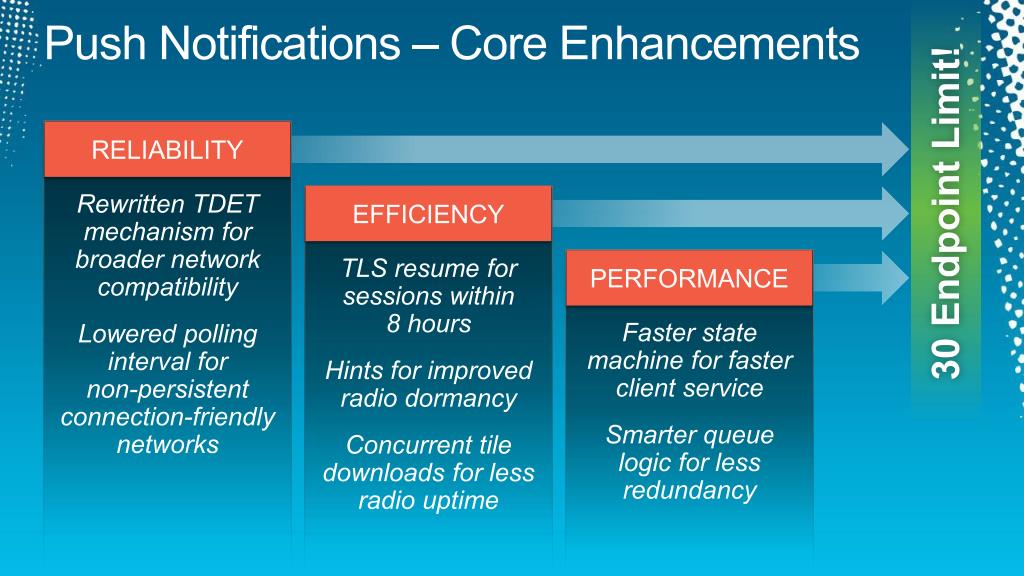 Push Notifications – Core Enhancements

RELIABILITY

Rewritten TDET mechanism for broader network compatibility

Lowered polling interval for non-persistent connection-friendly networks

EFFICIENCY

TLS resume for sessions within 8 hours

Hints for improved radio dormancy

Concurrent tile downloads for less radio uptime

PERFORMANCE

Faster state machine for faster client service

Smarter queue logic for less redundancy

30 Endpoint Limit!